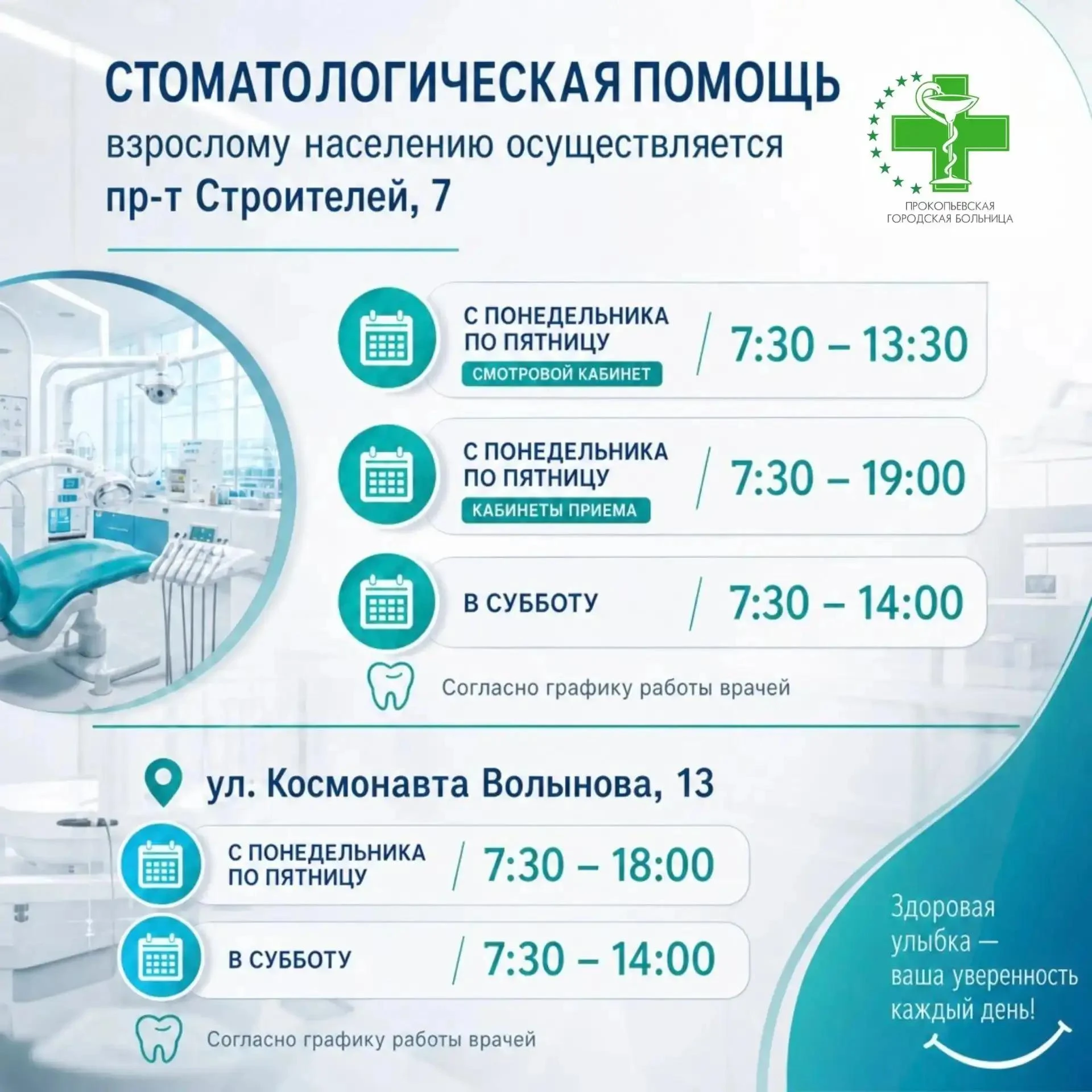 СТОМАТОЛОГИЧЕСКАЯ ПОМОЩЬ
взрослому населению осуществляется
пр-т Строителей, 7

ПРОКОПЬЕВСКАЯ ГОРОДСКАЯ БОЛЬНИЦА

С ПОНЕДЕЛЬНИКА ПО ПЯТНИЦУ
СМОТРОВОЙ КАБИНЕТ
7:30 – 13:30

С ПОНЕДЕЛЬНИКА ПО ПЯТНИЦУ
КАБИНЕТЫ ПРИЕМА
7:30 – 19:00

В СУББОТУ
7:30 – 14:00

Согласно графику работы врачей

ул. Космонавта Волынова, 13

С ПОНЕДЕЛЬНИКА ПО ПЯТНИЦУ
7:30 – 18:00

В СУББОТУ
7:30 – 14:00

Согласно графику работы врачей

Здоровая улыбка — ваша уверенность каждый день!